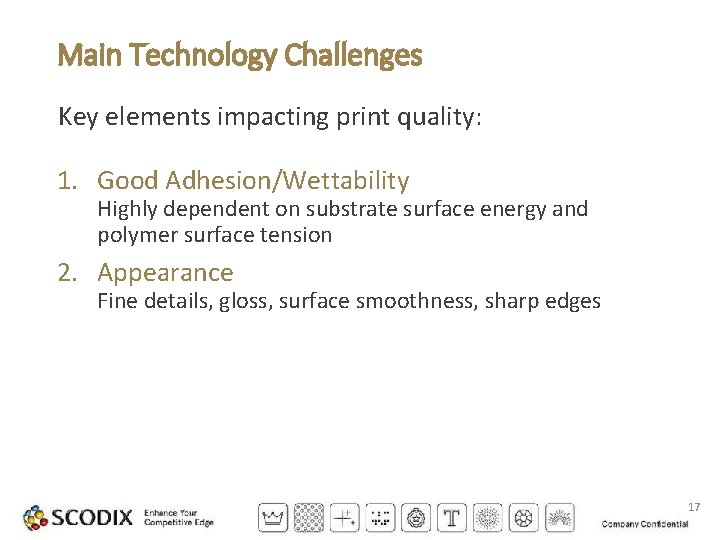 Main Technology Challenges

Key elements impacting print quality:

1. Good Adhesion/Wettability
Highly dependent on substrate surface energy and polymer surface tension

2. Appearance
Fine details, gloss, surface smoothness, sharp edges

SCODIX Enhance Your Competitive Edge

T

17

Company Confidential